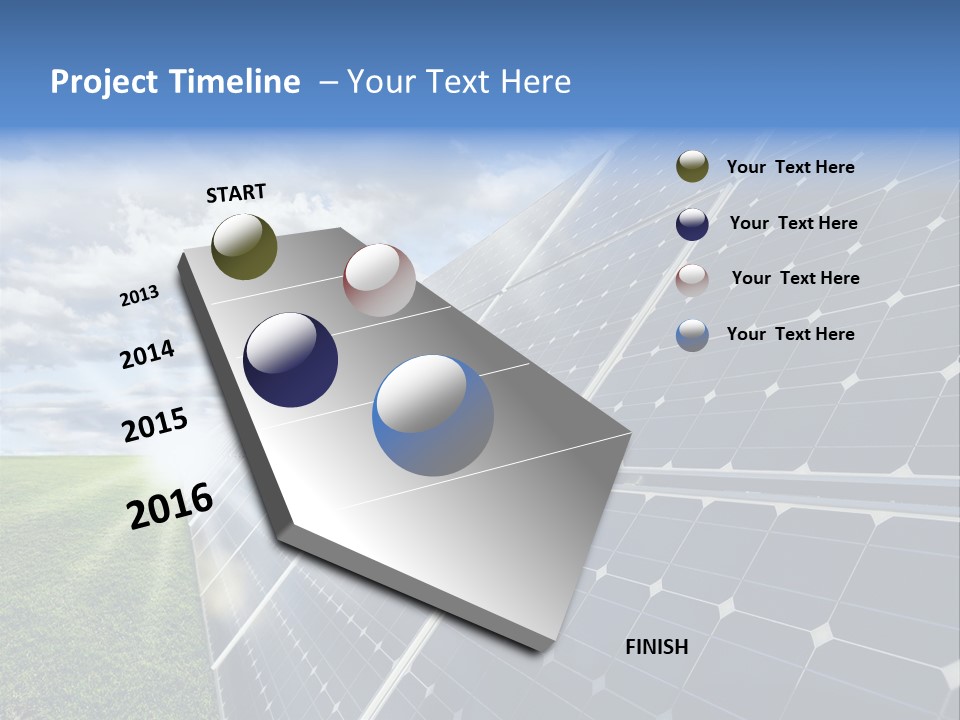 Project Timeline – Your Text Here

START

2013

2014

2015

2016

FINISH

Your Text Here

Your Text Here

Your Text Here

Your Text Here